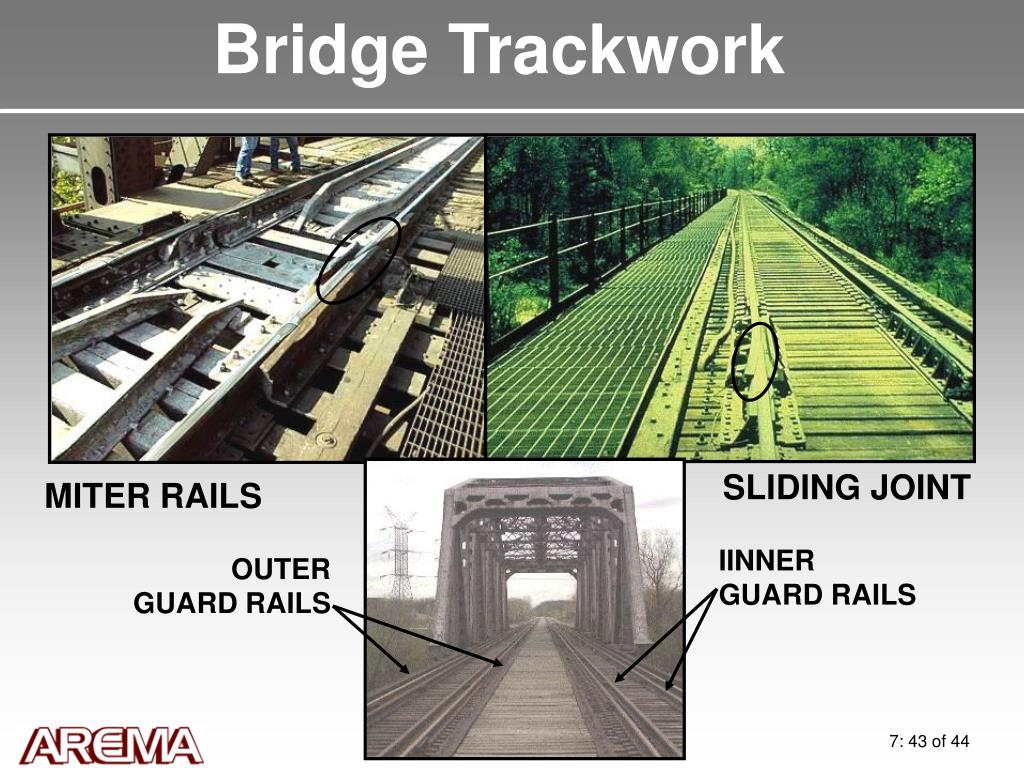 Bridge Trackwork

MITER RAILS

SLIDING JOINT

OUTER
GUARD RAILS

IINNER
GUARD RAILS

AREMA

7: 43 of 44